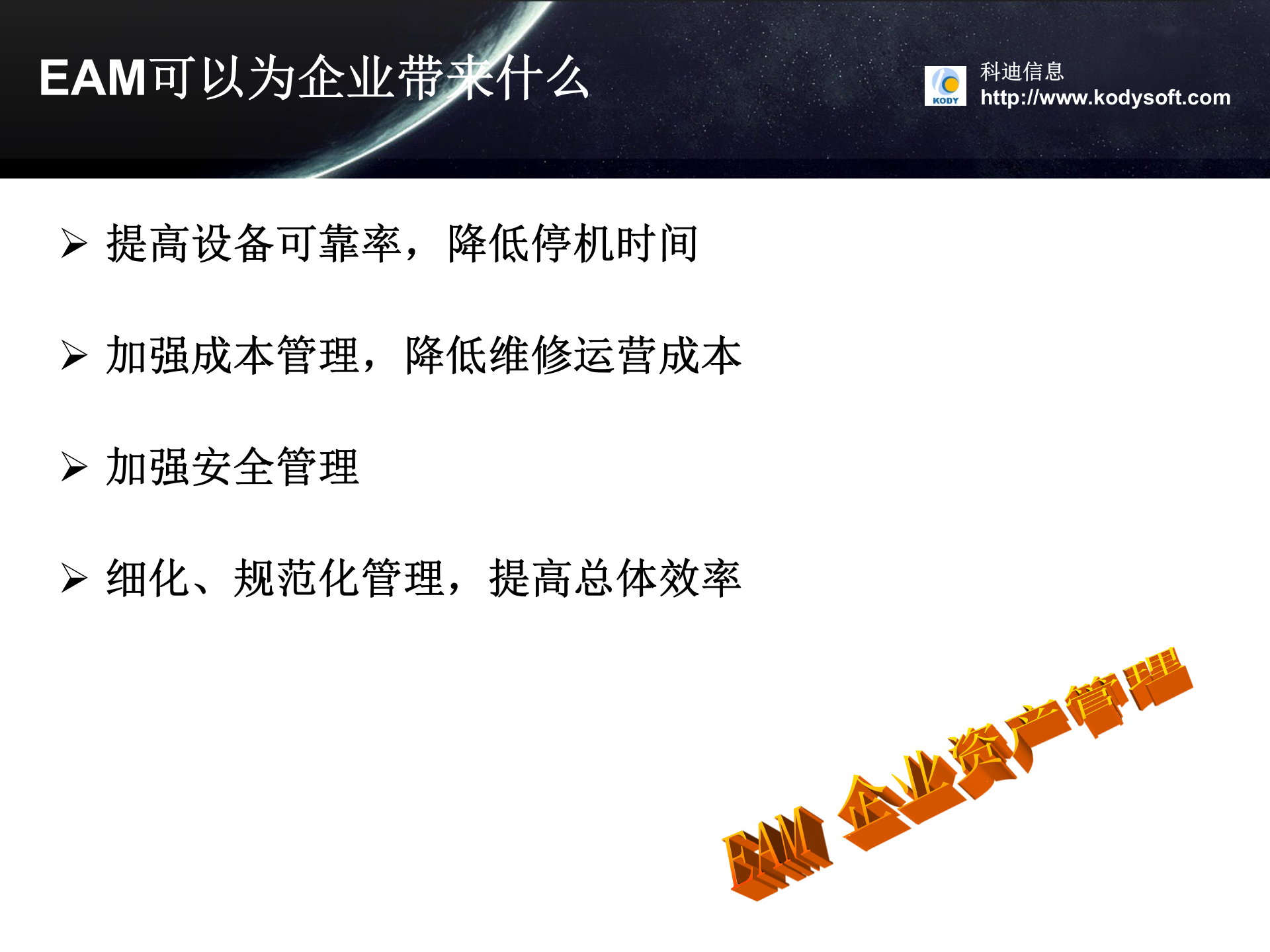 EAM可以为企业带来什么

KODY 科迪信息
http://www.kodysoft.com

➢ 提高设备可靠率，降低停机时间

➢ 加强成本管理，降低维修运营成本

➢ 加强安全管理

➢ 细化、规范化管理，提高总体效率

EAM 企业资产管理